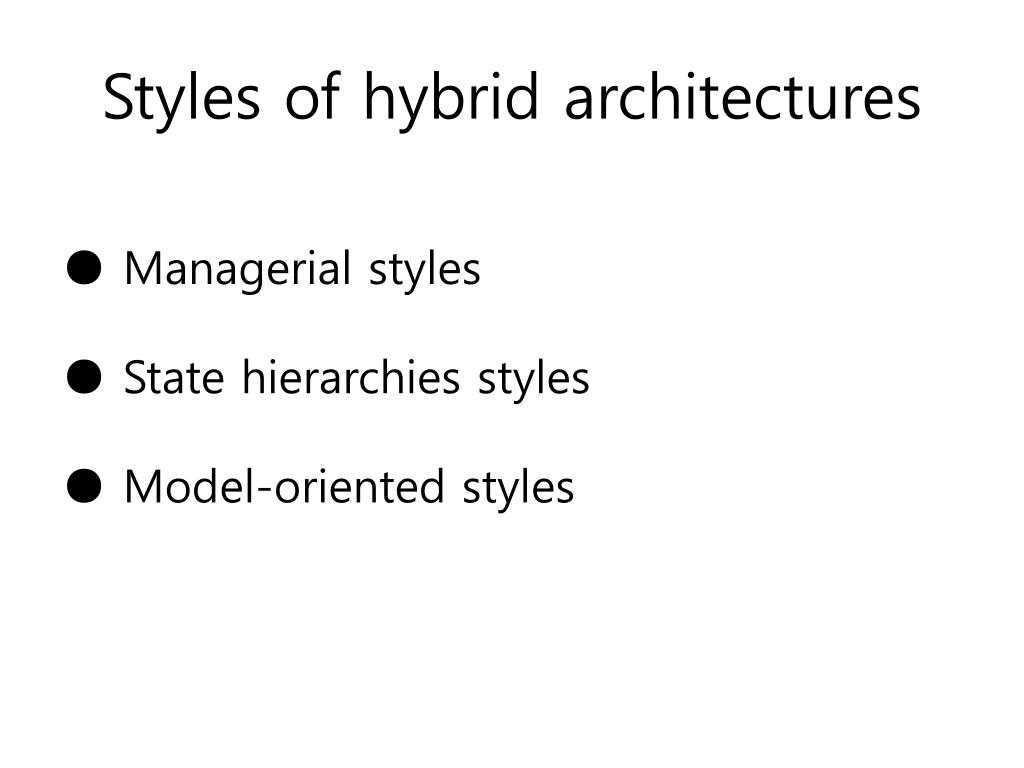 Styles of hybrid architectures

● Managerial styles

● State hierarchies styles

● Model-oriented styles